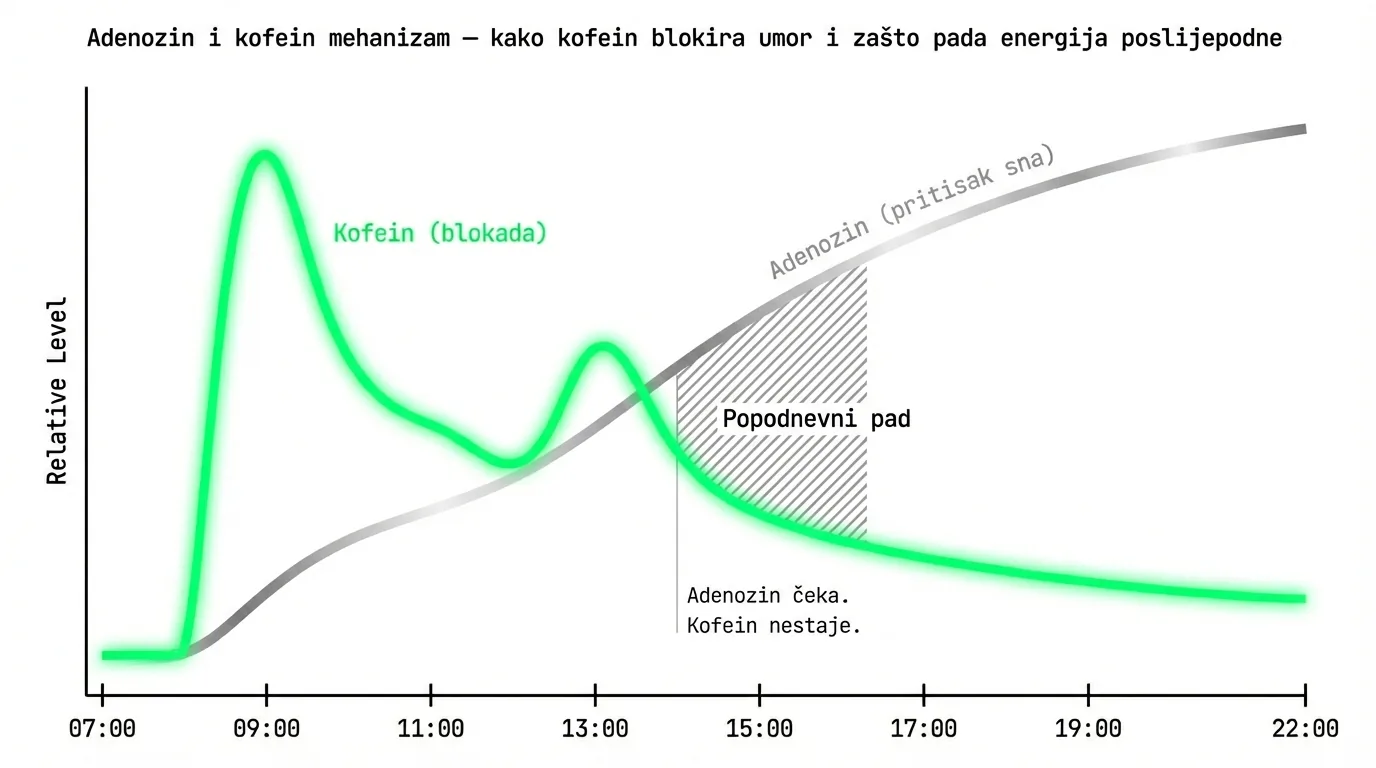 Adenozin i kofein mehanizam — kako kofein blokira umor i zašto pada energija poslijepodne

Relative Level

Kofein (blokada)

Adenozin (pritisak sna)

Popodnevni pad

Adenozin čeka.
Kofein nestaje.

07:00
09:00
11:00
13:00
15:00
17:00
19:00
22:00